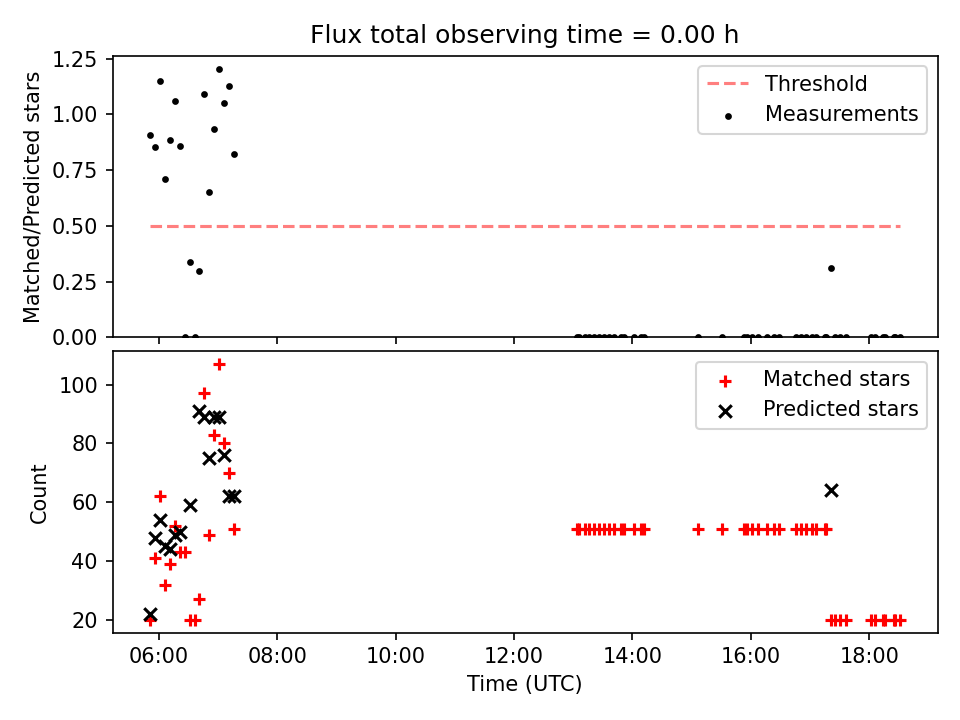 Flux total observing time = 0.00 h

Matched/Predicted stars

1.25
1.00
0.75
0.50
0.25
0.00

Threshold
Measurements

Count

100
80
60
40
20

Matched stars
Predicted stars

06:00
08:00
10:00
12:00
14:00
16:00
18:00

Time (UTC)